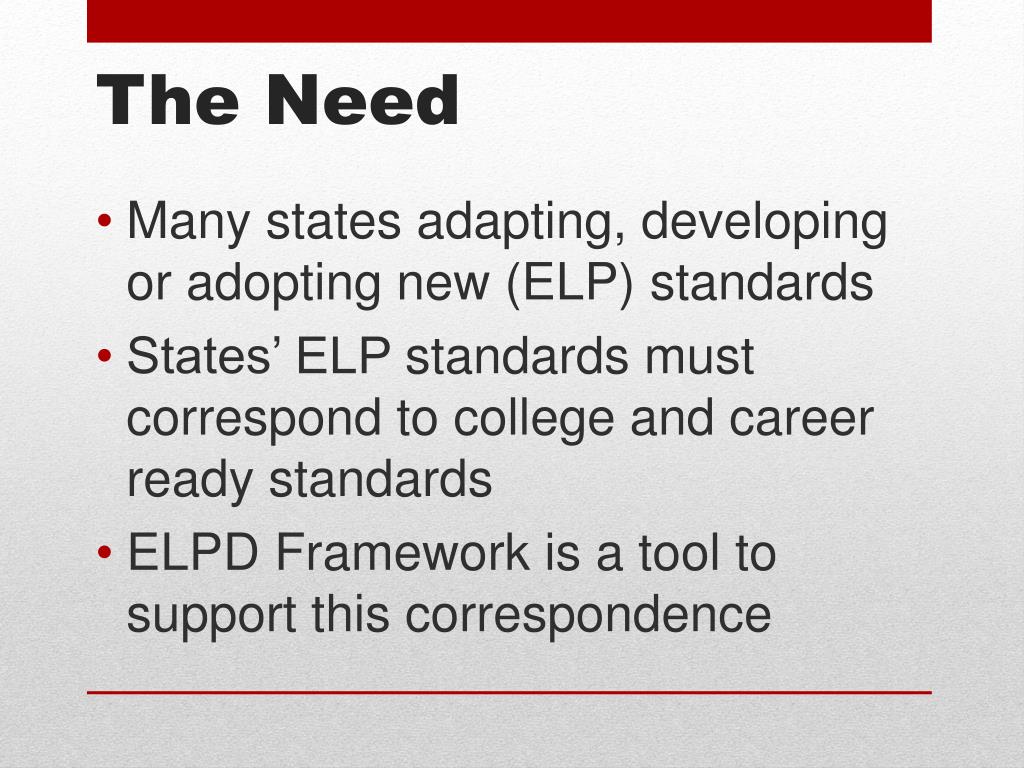 The Need

• Many states adapting, developing or adopting new (ELP) standards
• States’ ELP standards must correspond to college and career ready standards
• ELPD Framework is a tool to support this correspondence